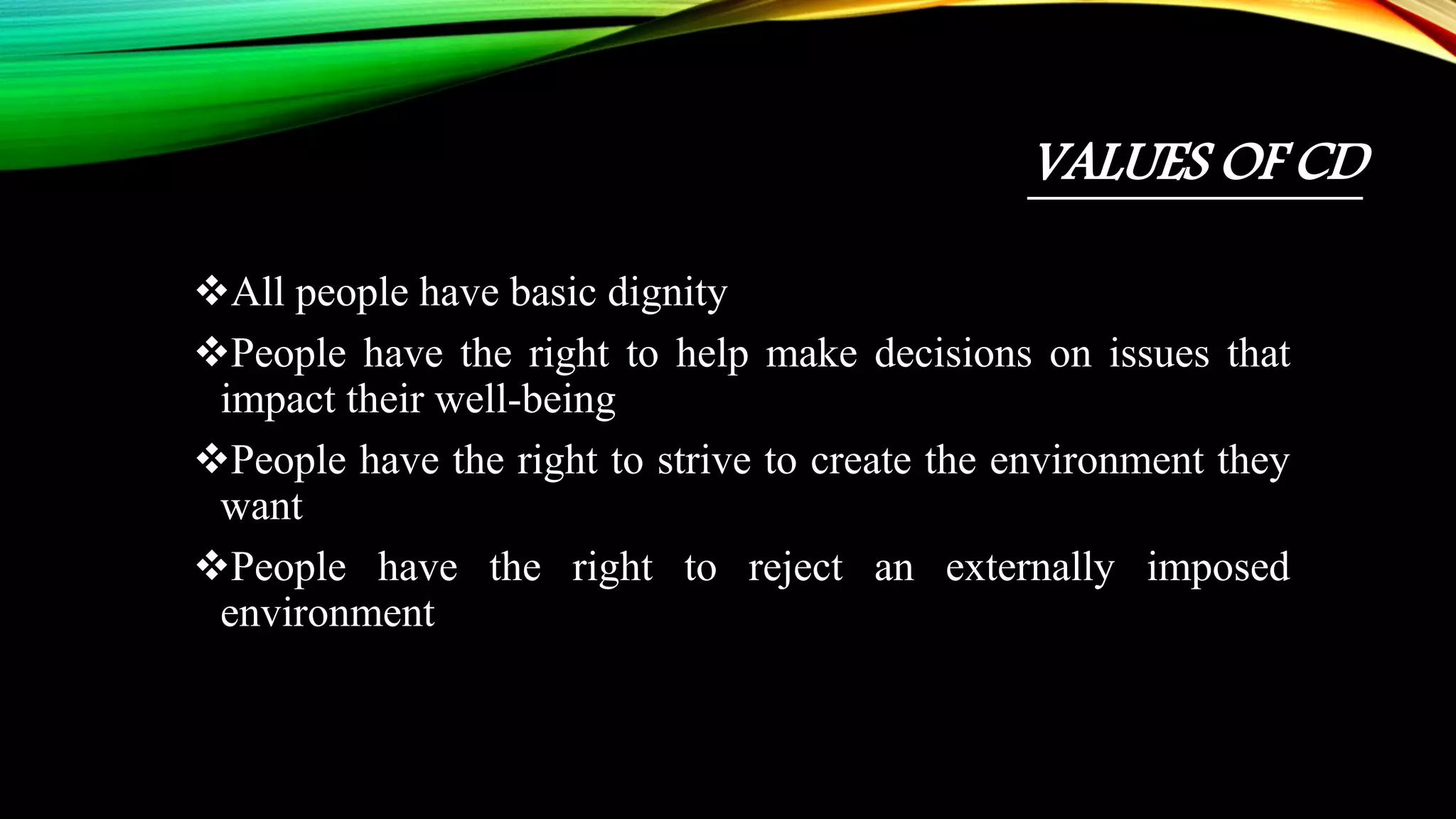 VALUES OF CD

❖All people have basic dignity

❖People have the right to help make decisions on issues that impact their well-being

❖People have the right to strive to create the environment they want

❖People have the right to reject an externally imposed environment